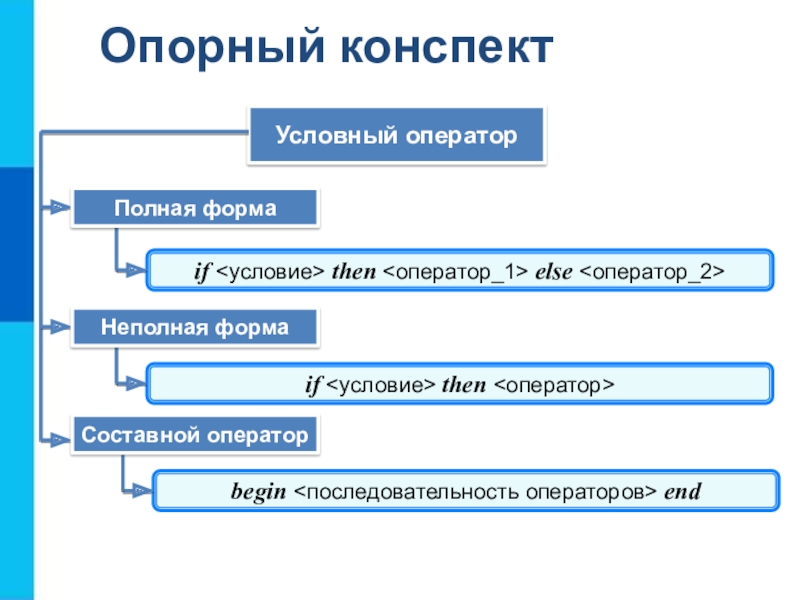 Опорный конспект

Условный оператор

Полная форма

if <условие> then <оператор_1> else <оператор_2>

Неполная форма

if <условие> then <оператор>

Составной оператор

begin <последовательность операторов> end